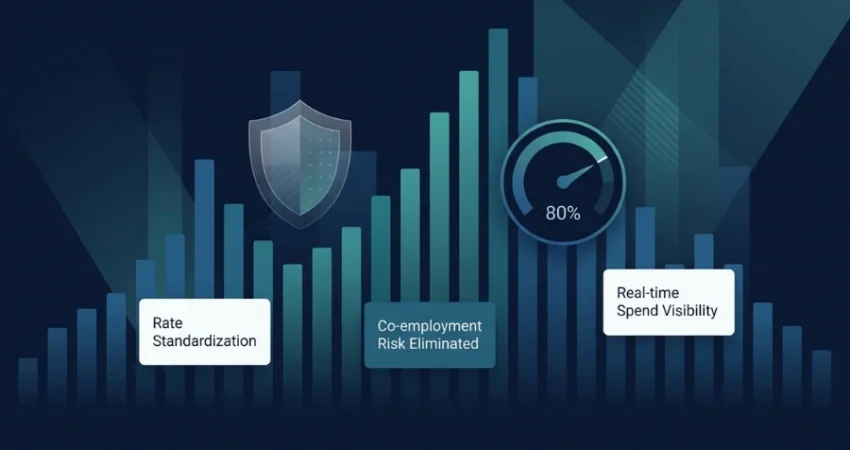 80%

Rate Standardization

Co-employment Risk Eliminated

Real-time Spend Visibility